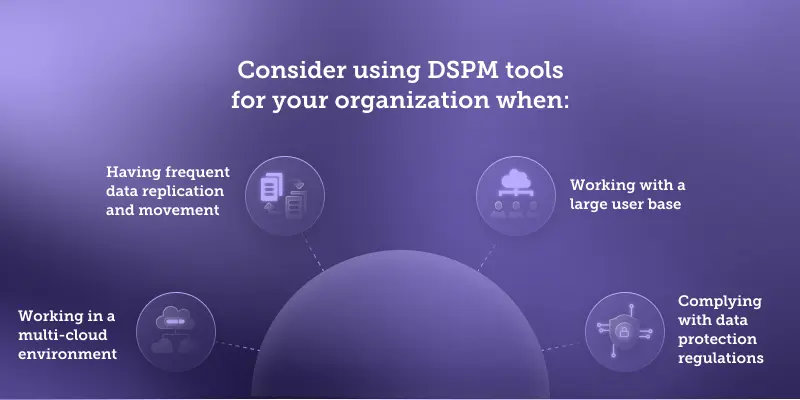 Consider using DSPM tools for your organization when:

Having frequent data replication and movement

Working with a large user base

Working in a multi-cloud environment

Complying with data protection regulations